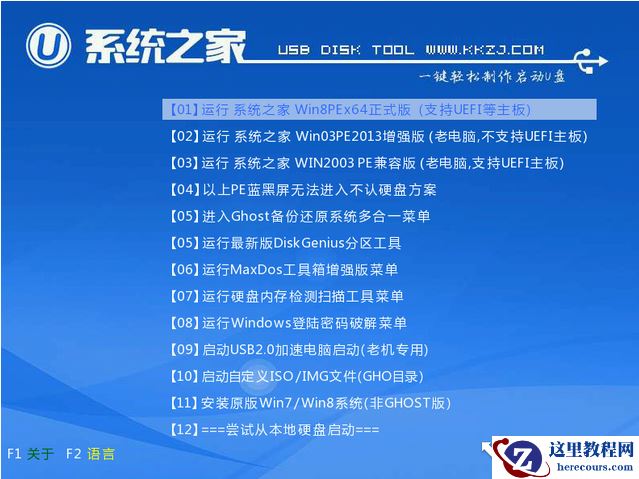 U 系统之家 USB DISK TOOL WWW.KKZJ.COM
一键轻松制作启动U盘

【01】运行 系统之家 Win8PEx64正式版 (支持UEFI等主板)
【02】运行 系统之家 Win03PE2013增强版 (老电脑,不支持UEFI主板)
【03】运行 系统之家 WIN2003 PE兼容版 (老电脑,支持UEFI主板)
【04】以上PE蓝黑屏无法进入不认硬盘方案
【05】进入Ghost备份还原系统多合一菜单
【05】运行最新版DiskGenius分区工具
【06】运行MaxDos工具箱增强版菜单
【07】运行硬盘内存检测扫描工具菜单
【08】运行Windows登陆密码破解菜单
【09】启动USB2.0加速电脑启动(老机专用)
【10】启动自定义ISO/IMG文件(GHO目录)
【11】安装原版Win7/Win8系统(非GHOST版)
【12】===尝试从本地硬盘启动===

F1 关于 F2 语言

这里教程网
herecours.com